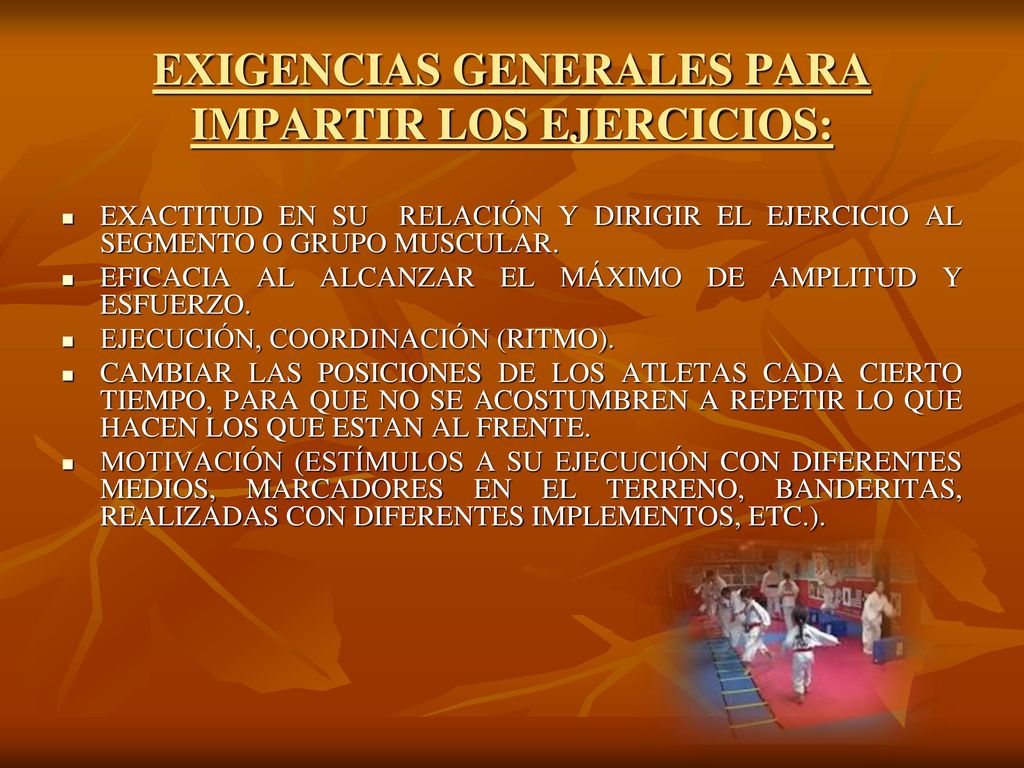 EXIGENCIAS GENERALES PARA IMPARTIR LOS EJERCICIOS:

- EXACTITUD EN SU RELACIÓN Y DIRIGIR EL EJERCICIO AL SEGMENTO O GRUPO MUSCULAR.
- EFICACIA AL ALCANZAR EL MÁXIMO DE AMPLITUD Y ESFUERZO.
- EJECUCIÓN, COORDINACIÓN (RITMO).
- CAMBIAR LAS POSICIONES DE LOS ATLETAS CADA CIERTO TIEMPO, PARA QUE NO SE ACOSTUMBREN A REPETIR LO QUE HACEN LOS QUE ESTAN AL FRENTE.
- MOTIVACIÓN (ESTÍMULOS A SU EJECUCIÓN CON DIFERENTES MEDIOS, MARCADORES EN EL TERRENO, BANDERITAS, REALIZADAS CON DIFERENTES IMPLEMENTOS, ETC.).